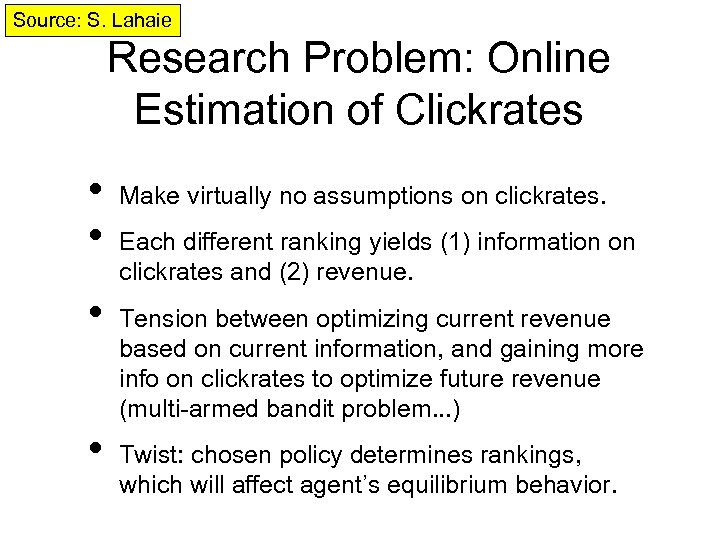 Source: S. Lahaie

Research Problem: Online Estimation of Clickrates

• Make virtually no assumptions on clickrates.

• Each different ranking yields (1) information on clickrates and (2) revenue.

• Tension between optimizing current revenue based on current information, and gaining more info on clickrates to optimize future revenue (multi-armed bandit problem...)

• Twist: chosen policy determines rankings, which will affect agent's equilibrium behavior.